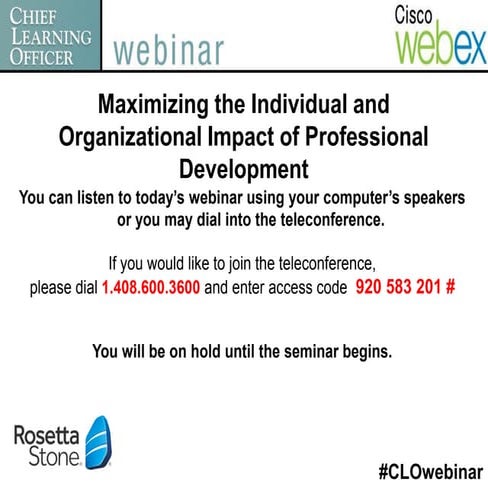 CHIEF LEARNING OFFICER webinar

Cisco webex

Maximizing the Individual and Organizational Impact of Professional Development

You can listen to today's webinar using your computer's speakers or you may dial into the teleconference.

If you would like to join the teleconference, please dial 1.408.600.3600 and enter access code 920 583 201 #

You will be on hold until the seminar begins.

Rosetta Stone

#CLOwebinar